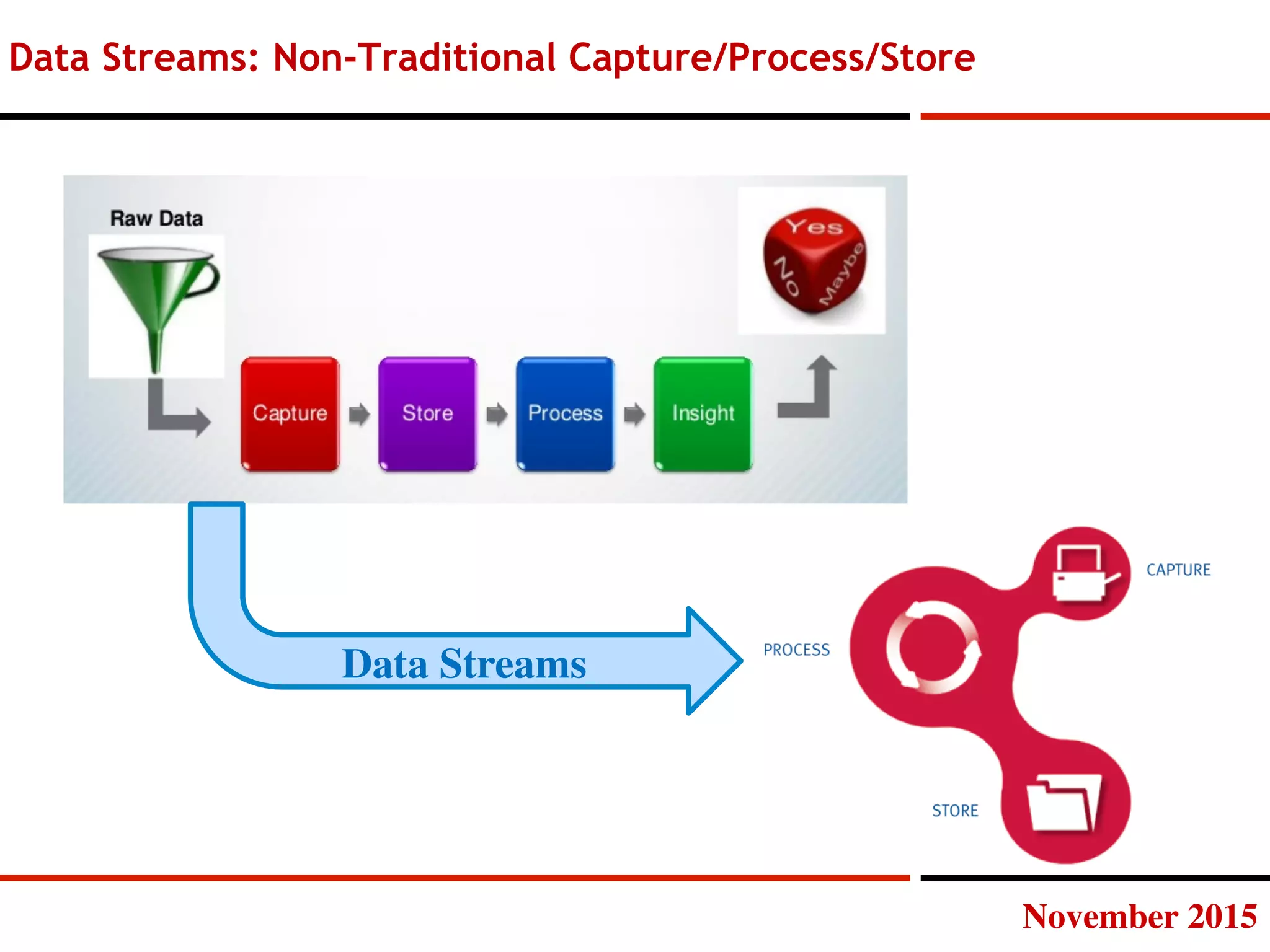 Data Streams: Non-Traditional Capture/Process/Store

Raw Data

Yes
No
Maybe

Capture
Store
Process
Insight

Data Streams

CAPTURE
PROCESS
STORE

November 2015